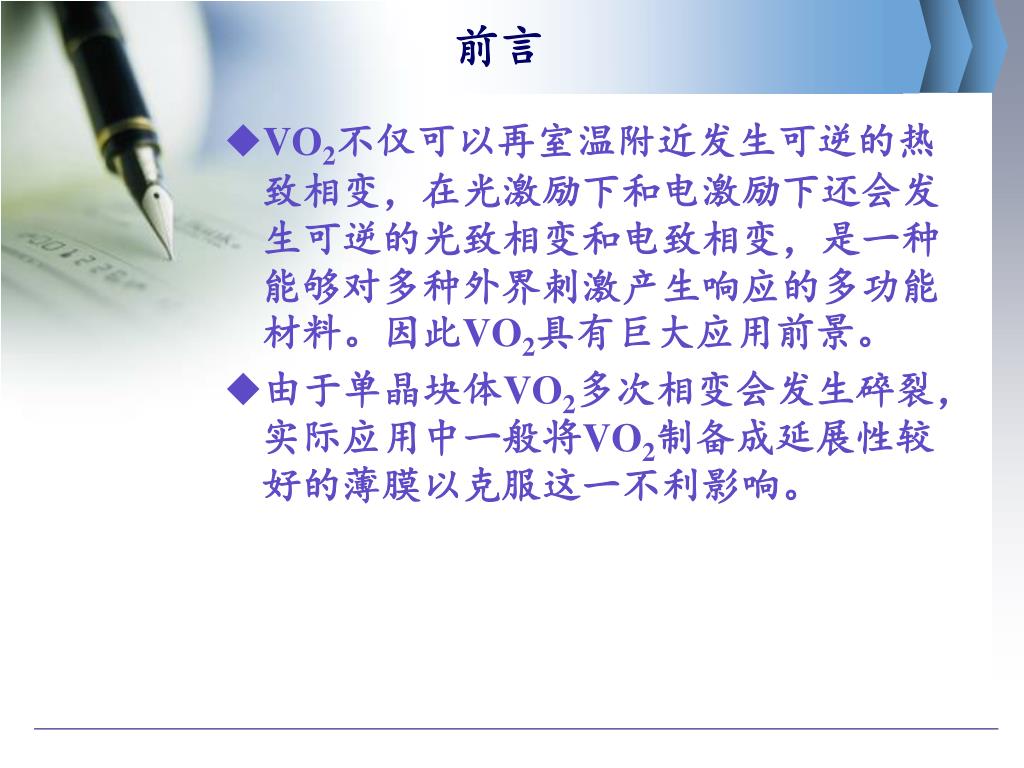 前言

◆$VO_2$不仅可以再室温附近发生可逆的热致相变，在光激励下和电激励下还会发生可逆的光致相变和电致相变，是一种能够对多种外界刺激产生响应的多功能材料。因此$VO_2$具有巨大应用前景。

◆由于单晶块体$VO_2$多次相变会发生碎裂，实际应用中一般将$VO_2$制备成延展性较好的薄膜以克服这一不利影响。